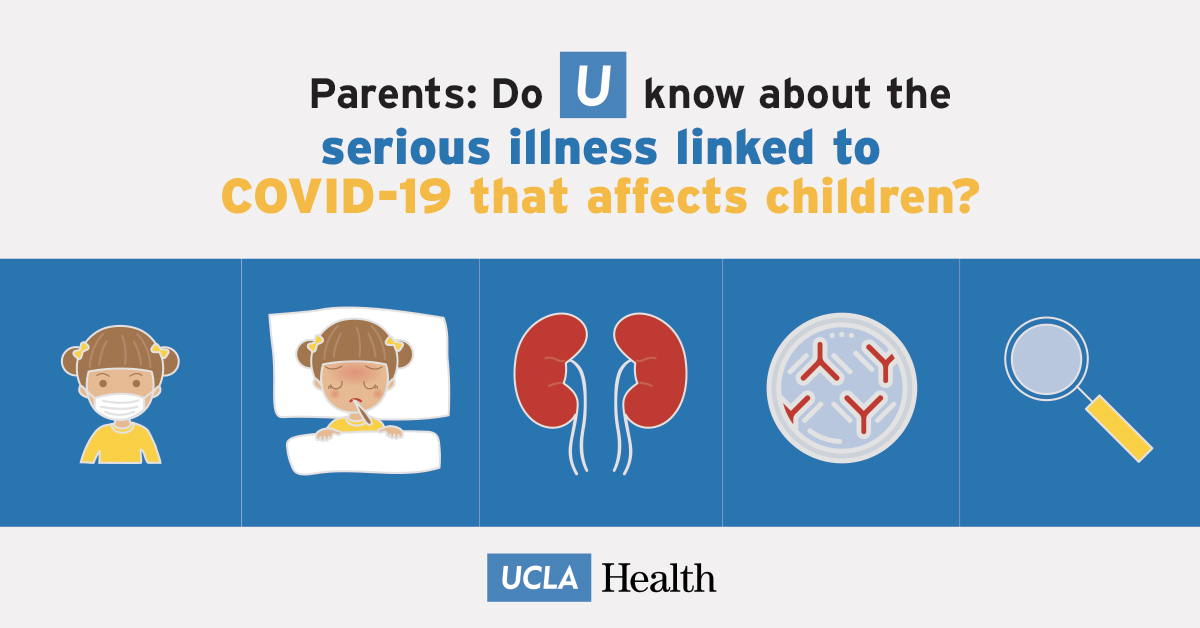 Parents: Do U know about the serious illness linked to COVID-19 that affects children?

UCLA Health